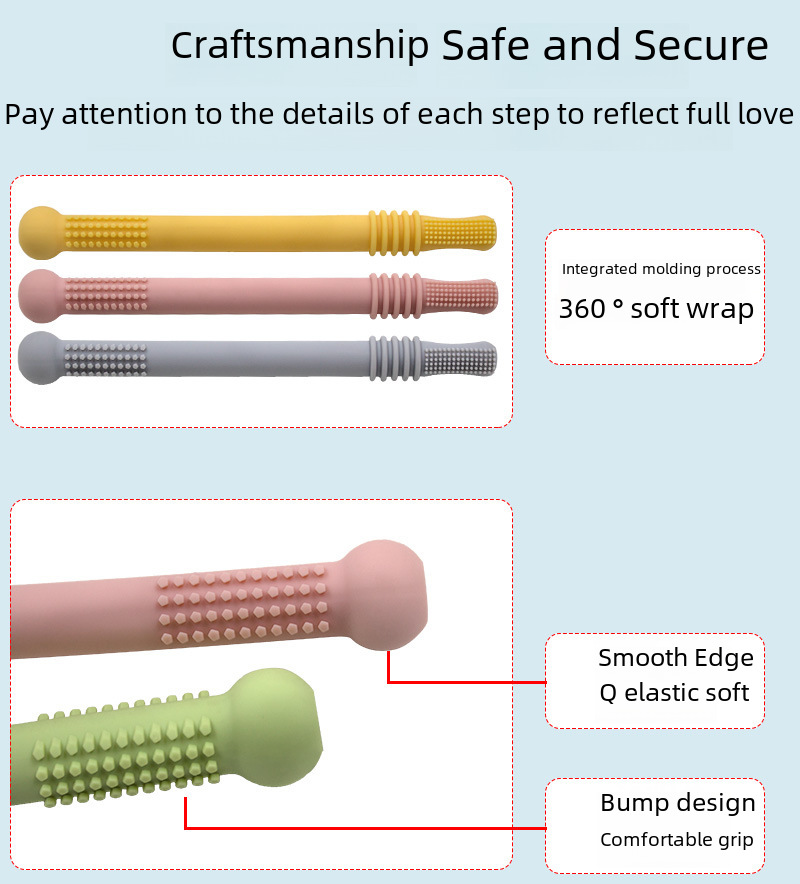 Craftsmanship Safe and Secure

Pay attention to the details of each step to reflect full love

Integrated molding process
360 ° soft wrap

Smooth Edge
Q elastic soft

Bump design
Comfortable grip